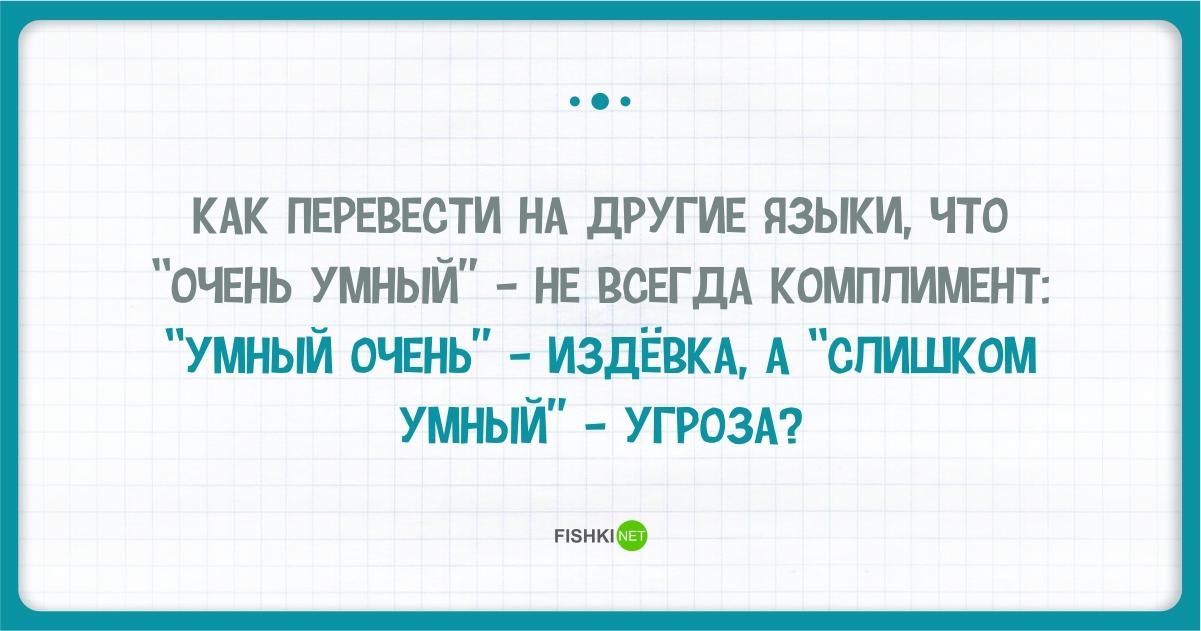 КАК ПЕРЕВЕСТИ НА ДРУГИЕ ЯЗЫКИ, ЧТО "ОЧЕНЬ УМНЫЙ" - НЕ ВСЕГДА КОМПЛИМЕНТ: "УМНЫЙ ОЧЕНЬ" - ИЗДЁВКА, А "СЛИШКОМ УМНЫЙ" - УГРОЗА?

FISHKI NET